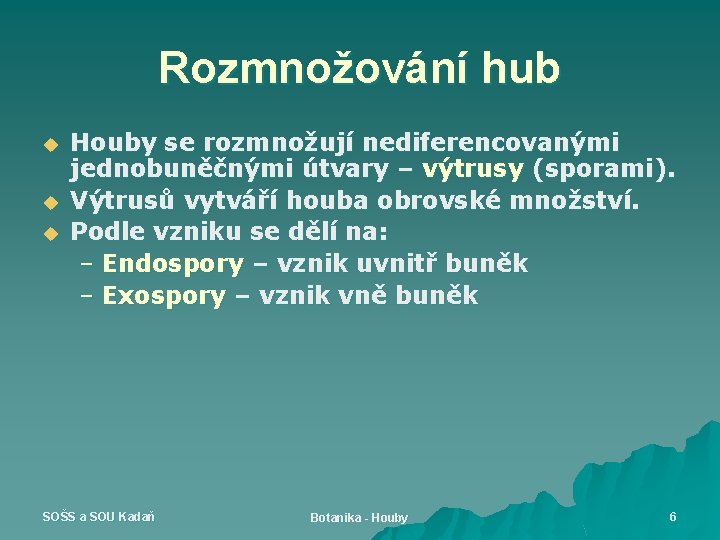 Rozmnožování hub

Houby se rozmnožují nediferencovanými jednobuněčnými útvary – výtrusy (sporami).
Výtrusů vytváří houba obrovské množství.
Podle vzniku se dělí na:
– Endospory – vznik uvnitř buněk
– Exospory – vznik vně buněk

SOŠS a SOU Kadaň
Botanika - Houby
6